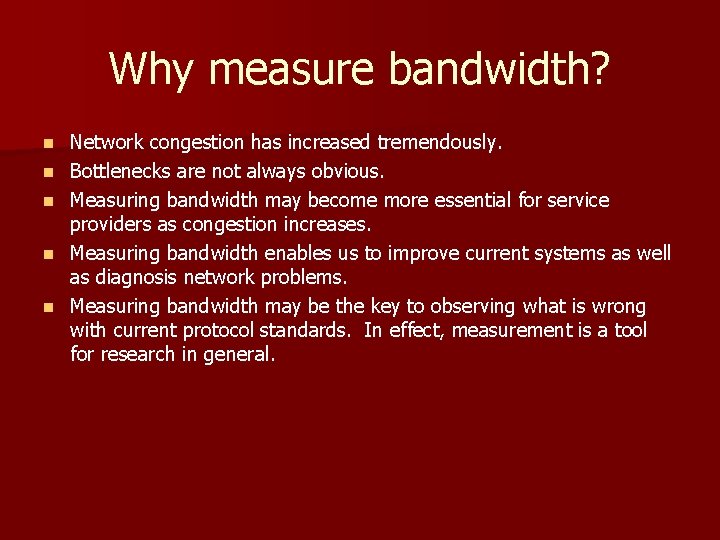 Why measure bandwidth?

- Network congestion has increased tremendously.
- Bottlenecks are not always obvious.
- Measuring bandwidth may become more essential for service providers as congestion increases.
- Measuring bandwidth enables us to improve current systems as well as diagnosis network problems.
- Measuring bandwidth may be the key to observing what is wrong with current protocol standards. In effect, measurement is a tool for research in general.